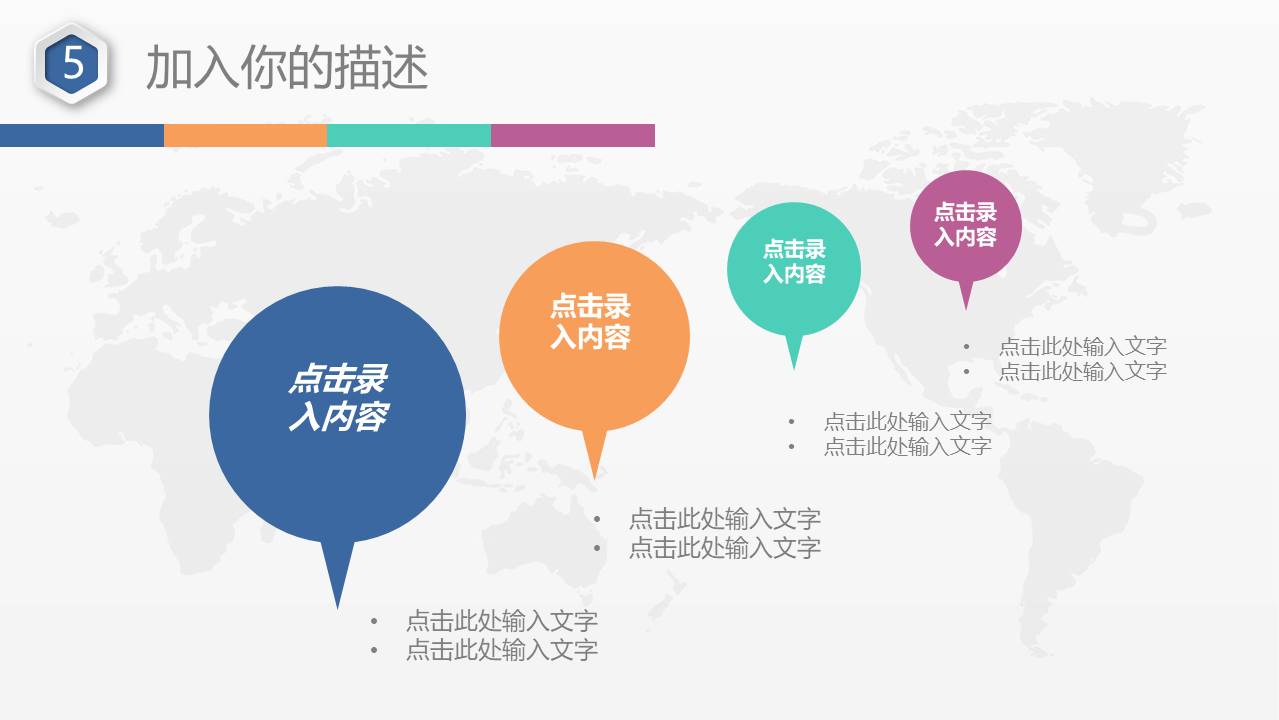 5

加入你的描述

点击录入内容

点击录入内容

点击录入内容

点击录入内容

• 点击此处输入文字
• 点击此处输入文字

• 点击此处输入文字
• 点击此处输入文字

• 点击此处输入文字
• 点击此处输入文字

• 点击此处输入文字
• 点击此处输入文字